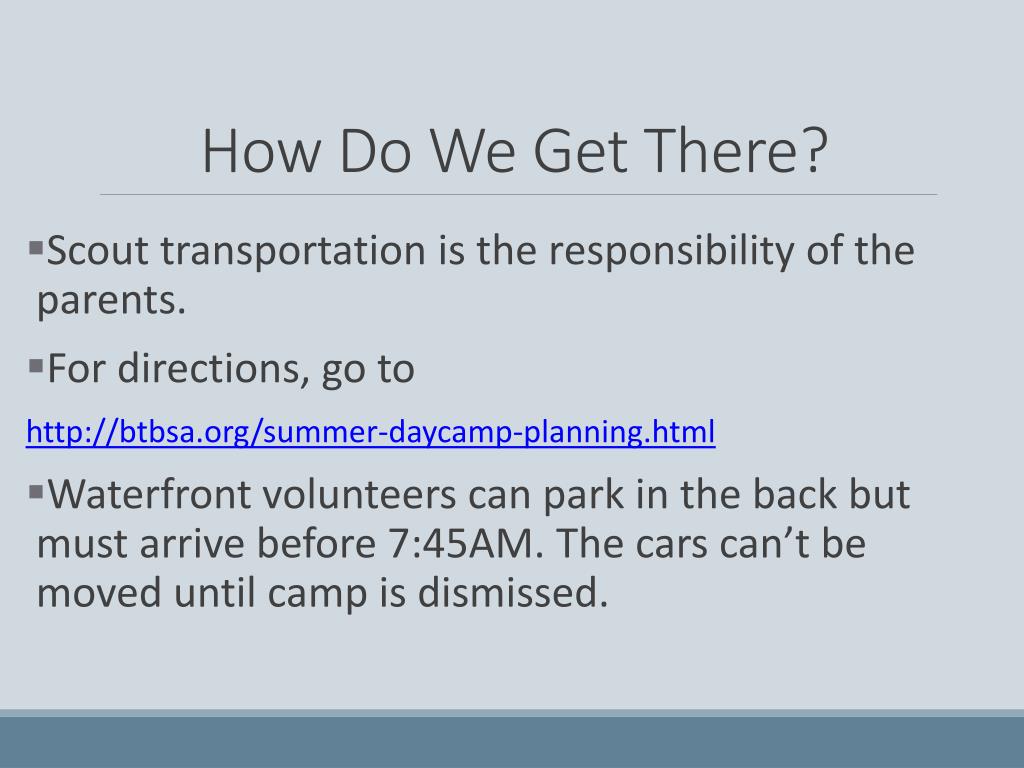 How Do We Get There?

▪Scout transportation is the responsibility of the parents.

▪For directions, go to

http://btbsa.org/summer-daycamp-planning.html

▪Waterfront volunteers can park in the back but must arrive before 7:45AM. The cars can’t be moved until camp is dismissed.